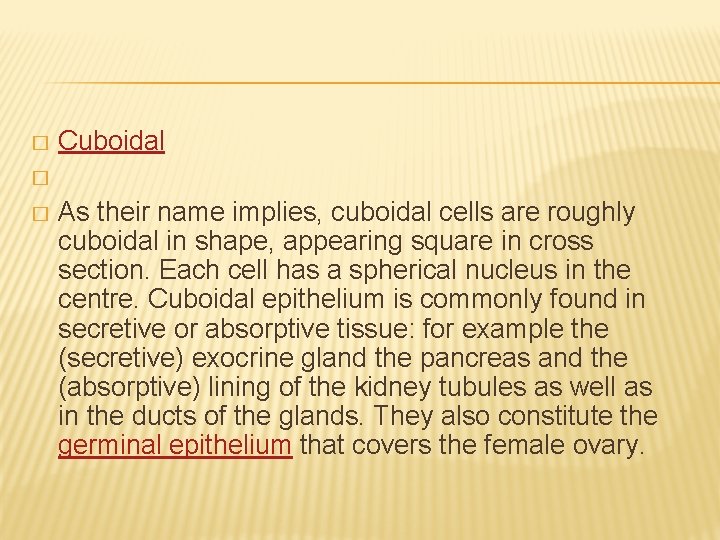 Cuboidal

As their name implies, cuboidal cells are roughly cuboidal in shape, appearing square in cross section. Each cell has a spherical nucleus in the centre. Cuboidal epithelium is commonly found in secretive or absorptive tissue: for example the (secretive) exocrine gland the pancreas and the (absorptive) lining of the kidney tubules as well as in the ducts of the glands. They also constitute the germinal epithelium that covers the female ovary.